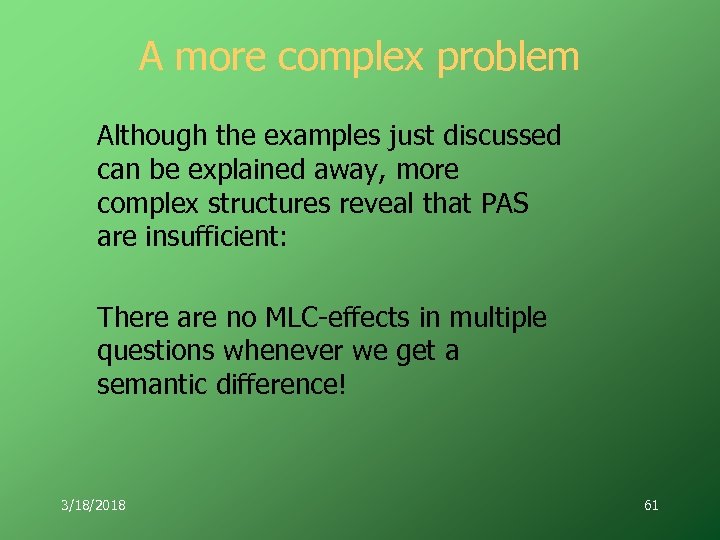 A more complex problem

Although the examples just discussed can be explained away, more complex structures reveal that PAS are insufficient:

There are no MLC-effects in multiple questions whenever we get a semantic difference!

3/18/2018

61